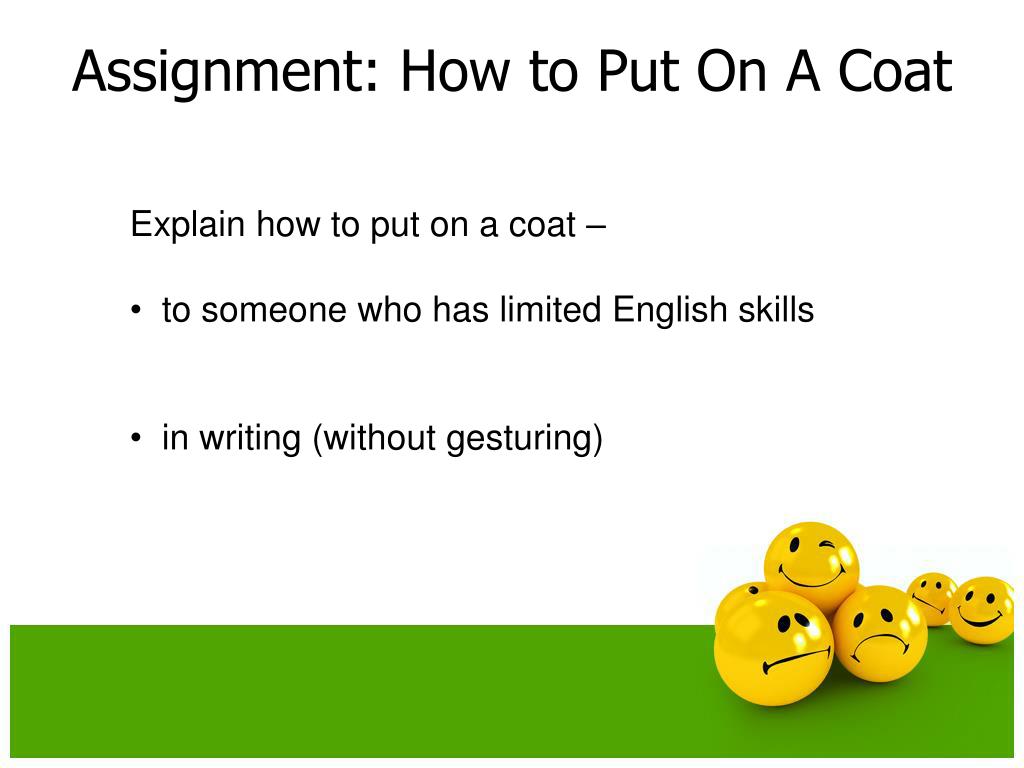 Assignment: How to Put On A Coat

Explain how to put on a coat –

• to someone who has limited English skills

• in writing (without gesturing)